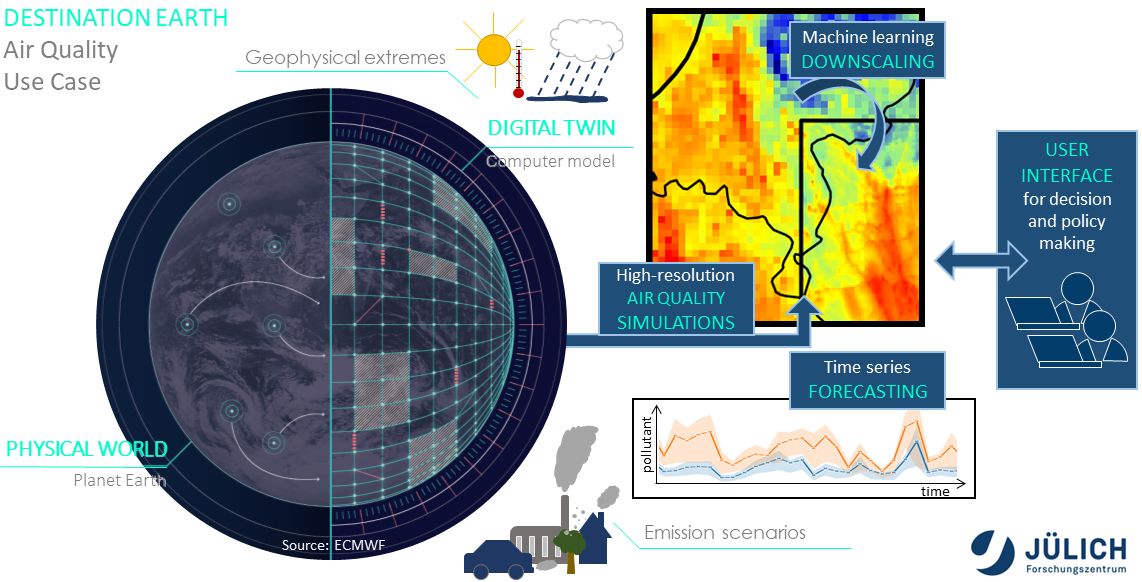 DESTINATION EARTH
Air Quality
Use Case

Geophysical extremes

DIGITAL TWIN
Computer model

Machine learning
DOWNSCALING

USER INTERFACE for decision and policy making

High-resolution AIR QUALITY SIMULATIONS

Time series FORECASTING

pollutant

time

PHYSICAL WORLD
Planet Earth

Source: ECMWF

Emission scenarios

JÜLICH
Forschungszentrum